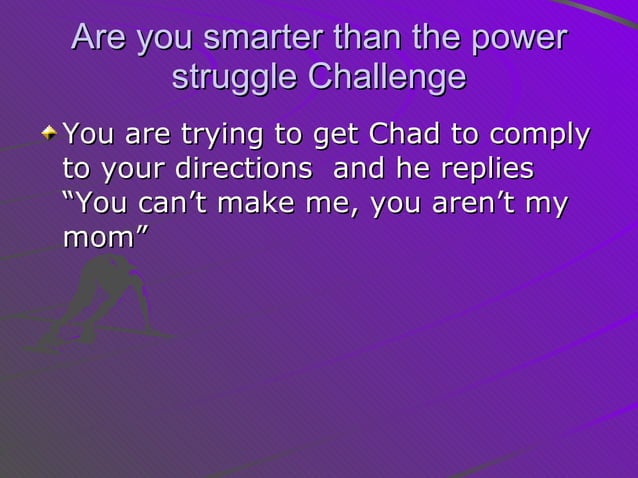 Are you smarter than the power struggle Challenge

You are trying to get Chad to comply to your directions and he replies “You can’t make me, you aren’t my mom”